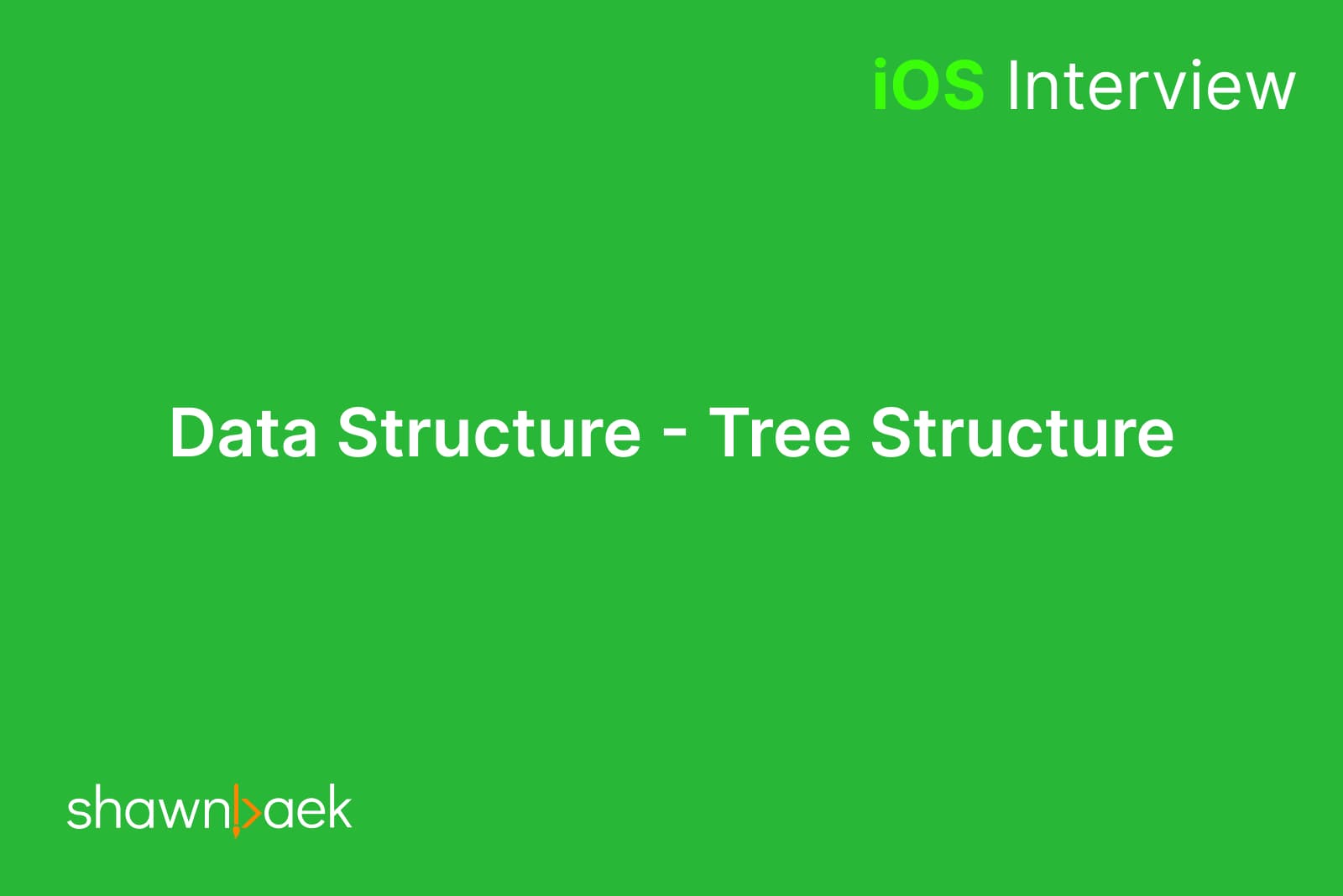 iOS Interview

Data Structure - Tree Structure

shawnbaek